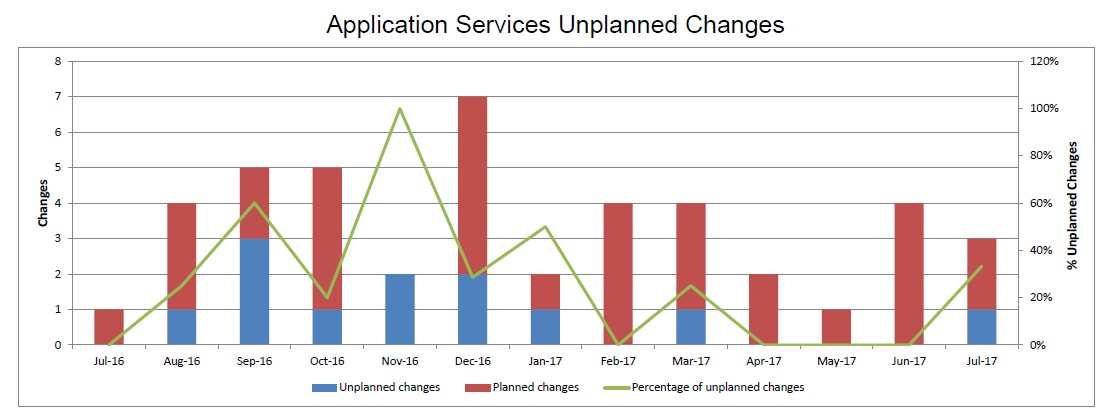 Application Services Unplanned Changes

Changes

8
7
6
5
4
3
2
1
0

% Unplanned Changes

120%
100%
80%
60%
40%
20%
0%

Jul-16 Aug-16 Sep-16 Oct-16 Nov-16 Dec-16 Jan-17 Feb-17 Mar-17 Apr-17 May-17 Jun-17 Jul-17

Unplanned changes Planned changes Percentage of unplanned changes